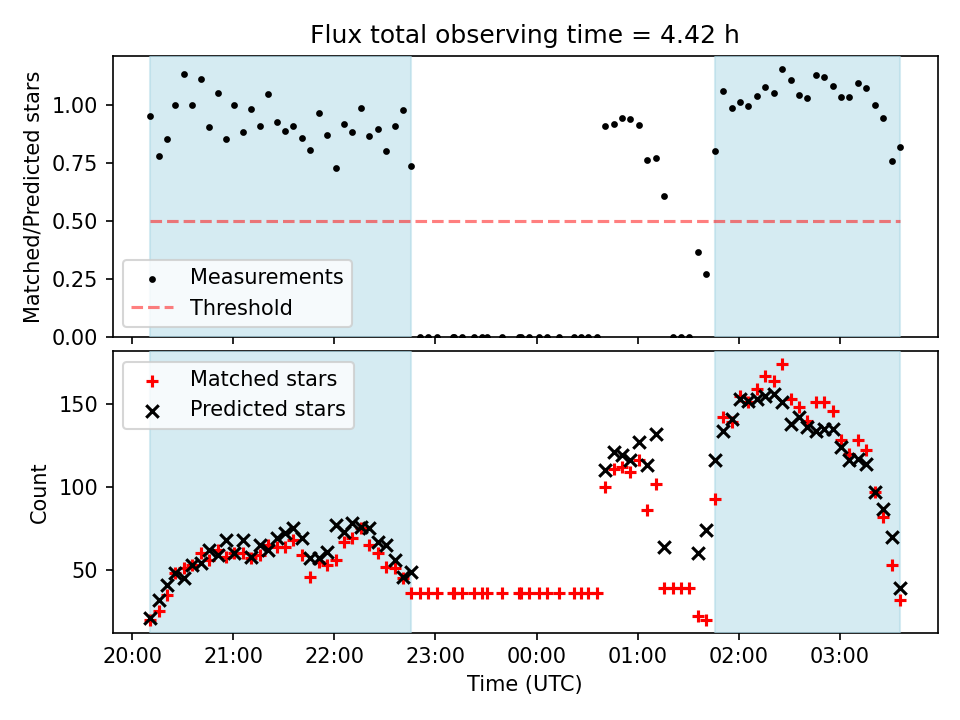 Flux total observing time = 4.42 h

Matched/Predicted stars

1.00
0.75
0.50
0.25
0.00

Measurements
Threshold

Matched stars
Predicted stars

Count

150
100
50

20:00
21:00
22:00
23:00
00:00
01:00
02:00
03:00

Time (UTC)